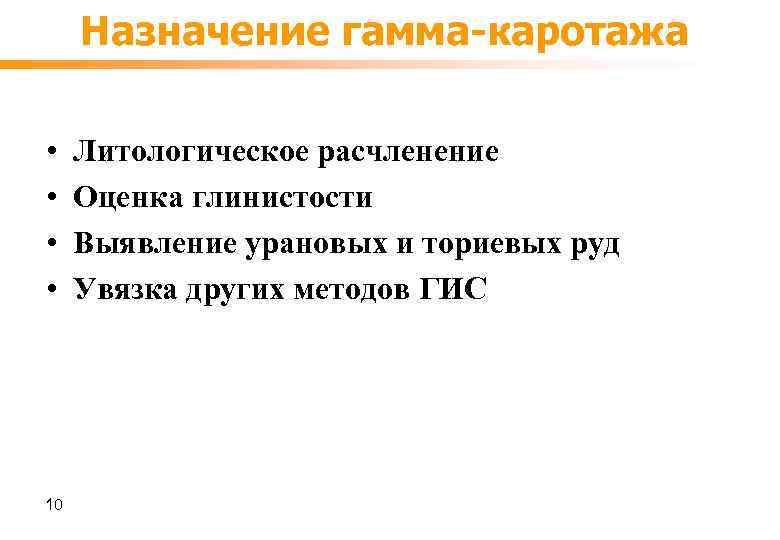 Назначение гамма-каротажа

• Литологическое расчленение
• Оценка глинистости
• Выявление урановых и ториевых руд
• Увязка других методов ГИС

10